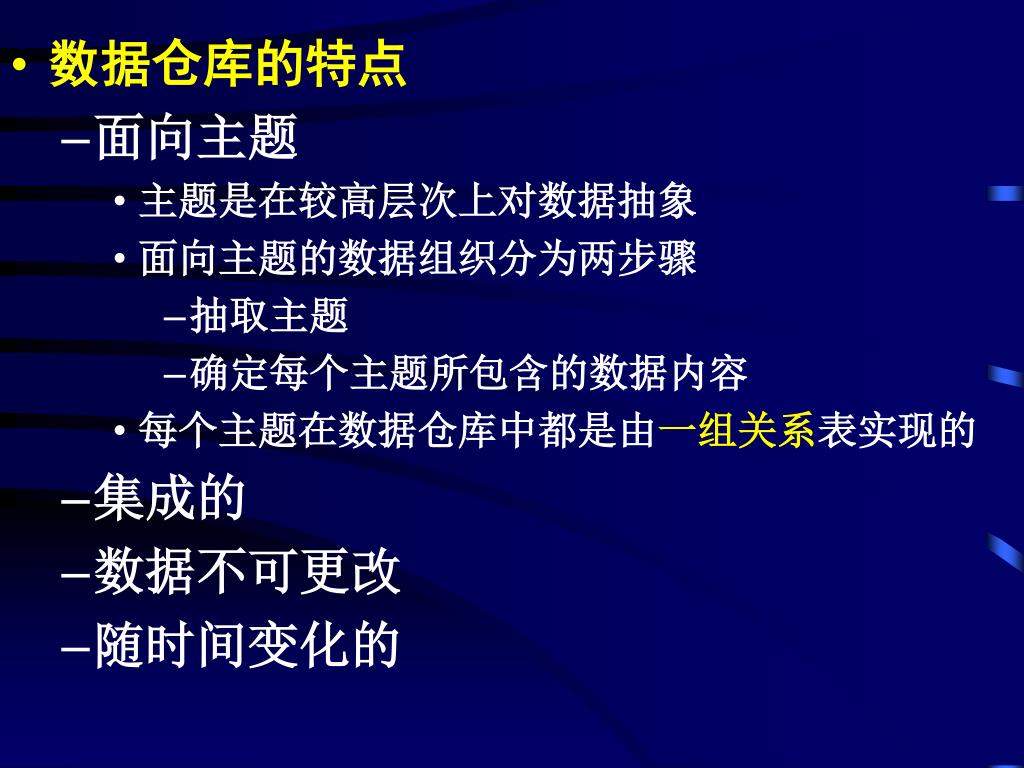 • 数据仓库的特点

–面向主题

• 主题是在较高层次上对数据抽象

• 面向主题的数据组织分为两步骤

–抽取主题

–确定每个主题所包含的数据内容

• 每个主题在数据仓库中都是由一组关系表实现的

–集成的

–数据不可更改

–随时间变化的